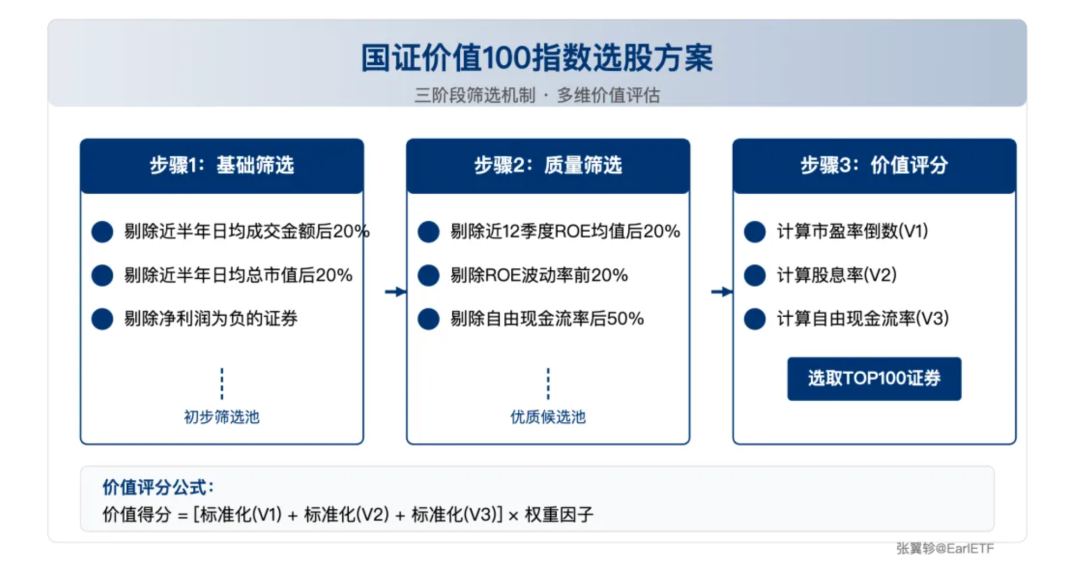 国证价值100指数选股方案

三阶段筛选机制 · 多维价值评估

步骤1：基础筛选

剔除近半年日均成交金额后20%

剔除近半年日均总市值后20%

剔除净利润为负的证券

初步筛选池

步骤2：质量筛选

剔除近12季度ROE均值后20%

剔除ROE波动率前20%

剔除自由现金流率后50%

优质候选池

步骤3：价值评分

计算市盈率倒数(V1)

计算股息率(V2)

计算自由现金流率(V3)

选取TOP100证券

价值评分公式：

价值得分 = [标准化(V1) + 标准化(V2) + 标准化(V3)] × 权重因子

张翼轸@EarlETF